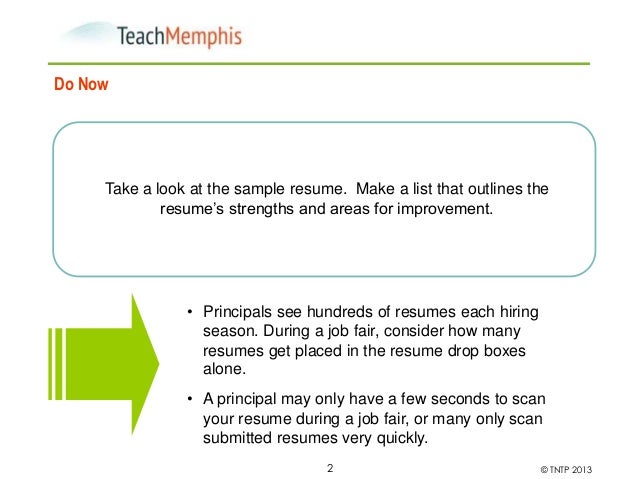 TeachMemphis

Do Now

Take a look at the sample resume. Make a list that outlines the resume's strengths and areas for improvement.

• Principals see hundreds of resumes each hiring season. During a job fair, consider how many resumes get placed in the resume drop boxes alone.

• A principal may only have a few seconds to scan your resume during a job fair, or many only scan submitted resumes very quickly.

2

© TNTP 2013